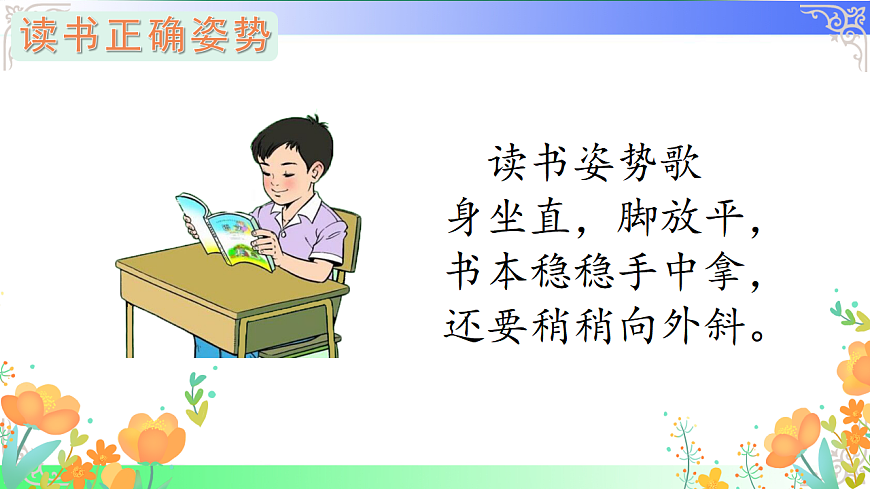 读书正确姿势

读书姿势歌
身坐直，脚放平，
书本稳稳手中拿，
还要稍稍向外斜。